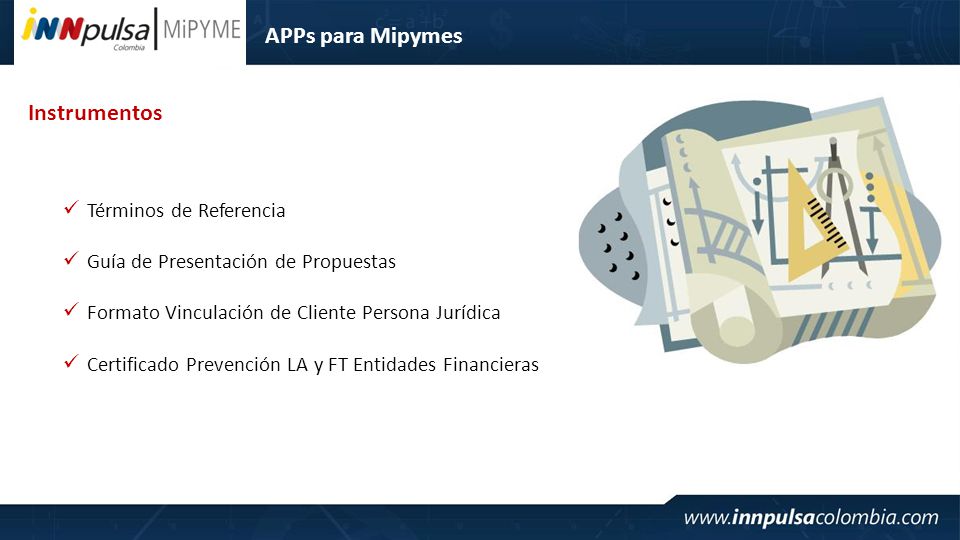 iNNpulsa Colombia | MiPYME

APPs para Mipymes

Instrumentos

✓ Términos de Referencia

✓ Guía de Presentación de Propuestas

✓ Formato Vinculación de Cliente Persona Jurídica

✓ Certificado Prevención LA y FT Entidades Financieras

www.innpulsacolombia.com